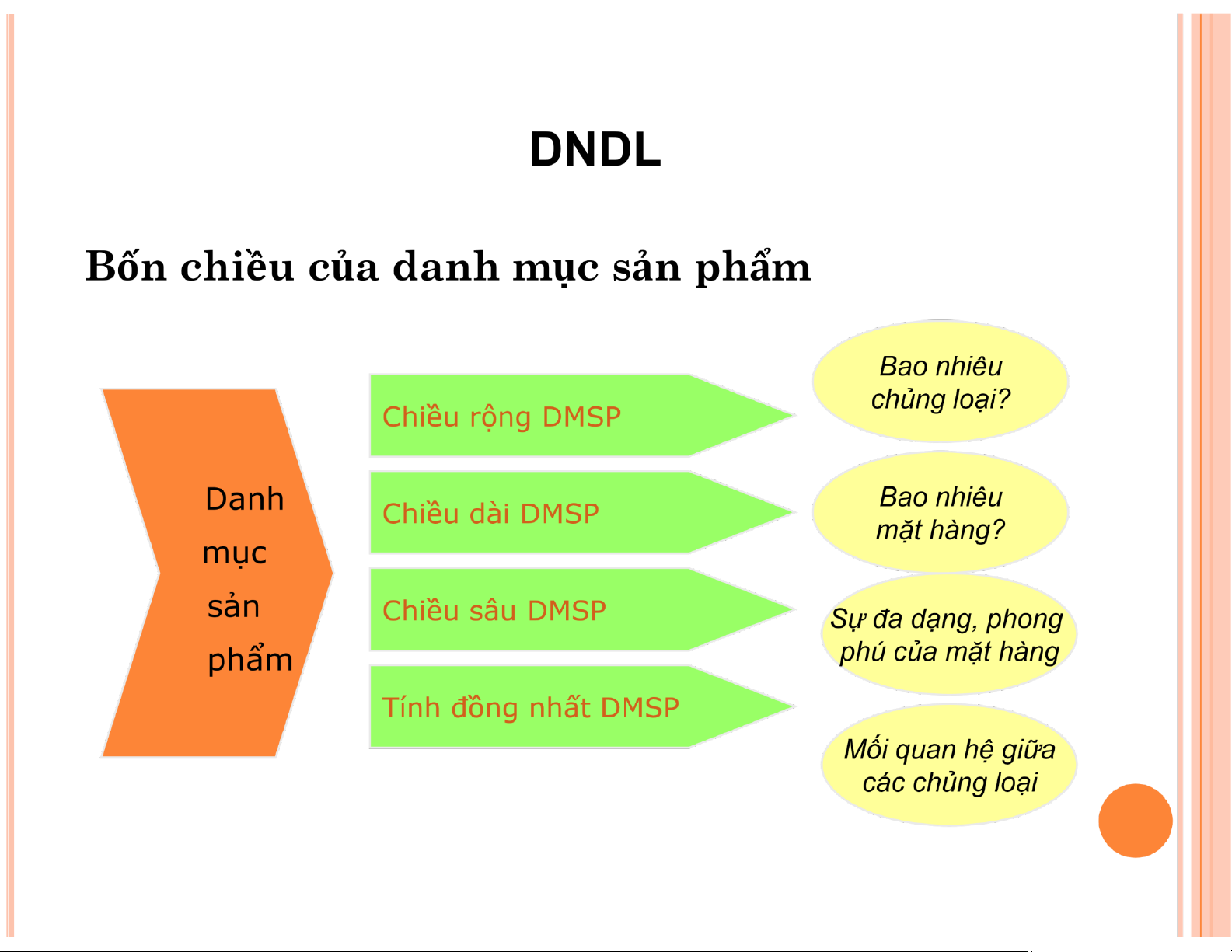 DNDL

Bốn chiều của danh mục sản phẩm

Danh mục sản phẩm

Chiều rộng DMSP

Chiều dài DMSP

Chiều sâu DMSP

Tính đồng nhất DMSP

Bao nhiêu chủng loại?

Bao nhiêu mặt hàng?

Sự đa dạng, phong phú của mặt hàng

Mối quan hệ giữa các chủng loại